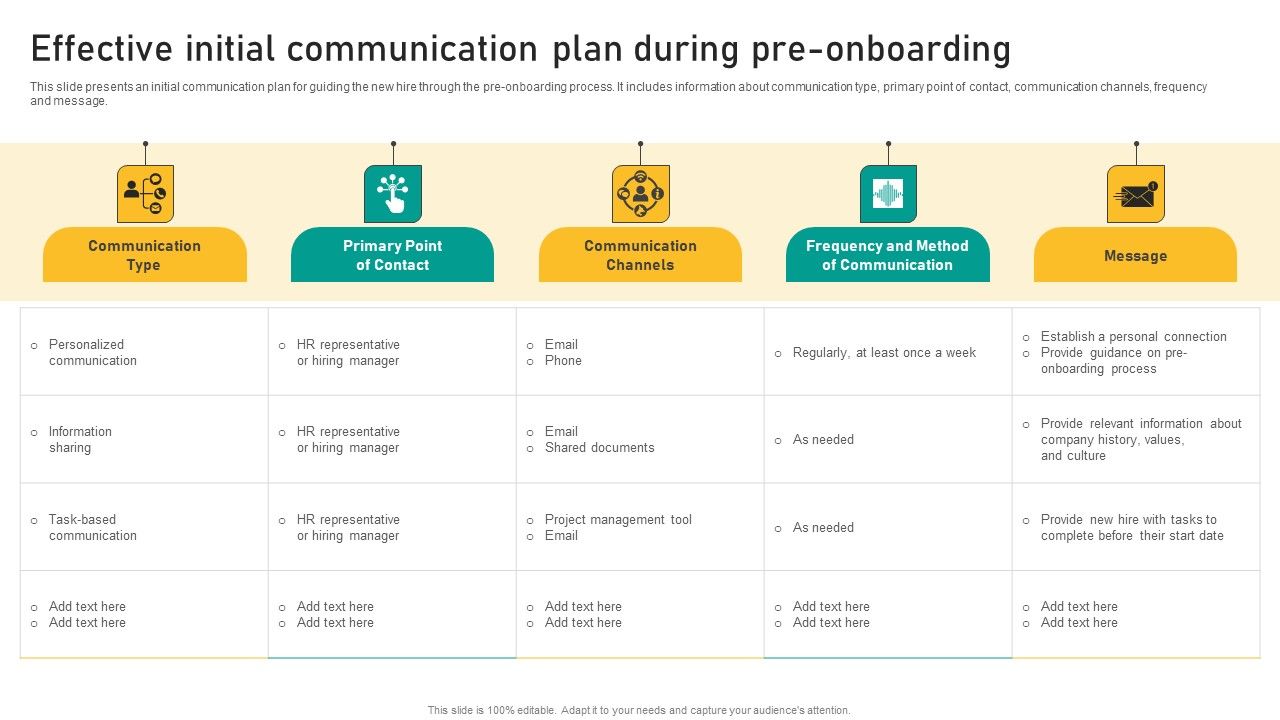 Effective initial communication plan during pre-onboarding

This slide presents an initial communication plan for guiding the new hire through the pre-onboarding process. It includes information about communication type, primary point of contact, communication channels, frequency and message.

| Communication Type | Primary Point of Contact | Communication Channels | Frequency and Method of Communication | Message |
|---|---|---|---|---|
| o Personalized communication | o HR representative or hiring manager | o Email o Phone | o Regularly, at least once a week | o Establish a personal connection o Provide guidance on pre-onboarding process |
| o Information sharing | o HR representative or hiring manager | o Email o Shared documents | o As needed | o Provide relevant information about company history, values, and culture |
| o Task-based communication | o HR representative or hiring manager | o Project management tool o Email | o As needed | o Provide new hire with tasks to complete before their start date |
| o Add text here o Add text here | o Add text here o Add text here | o Add text here o Add text here | o Add text here o Add text here | o Add text here o Add text here |

This slide is 100% editable. Adapt it to your needs and capture your audience's attention.